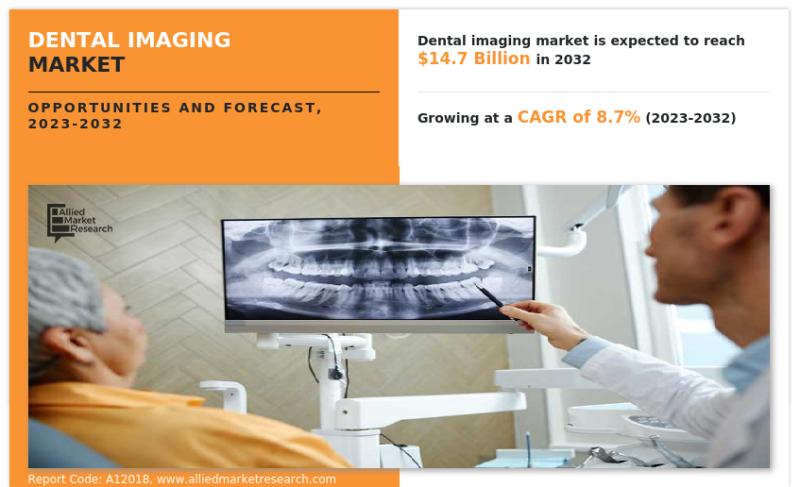 DENTAL IMAGING MARKET

OPPORTUNITIES AND FORECAST, 2023-2032

Dental imaging market is expected to reach $14.7 Billion in 2032

Growing at a CAGR of 8.7% (2023-2032)

Allied Market Research

Report Code: A12018, www.alliedmarketresearch.com